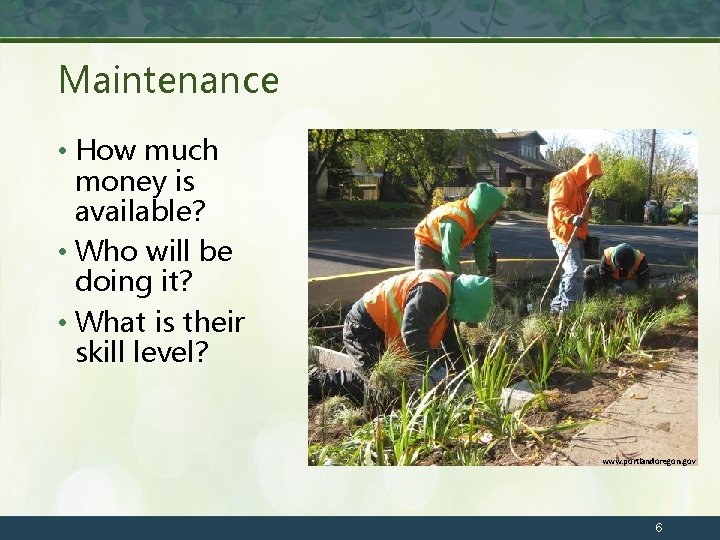 Maintenance

• How much money is available?
• Who will be doing it?
• What is their skill level?

www.portlandoregon.gov

6